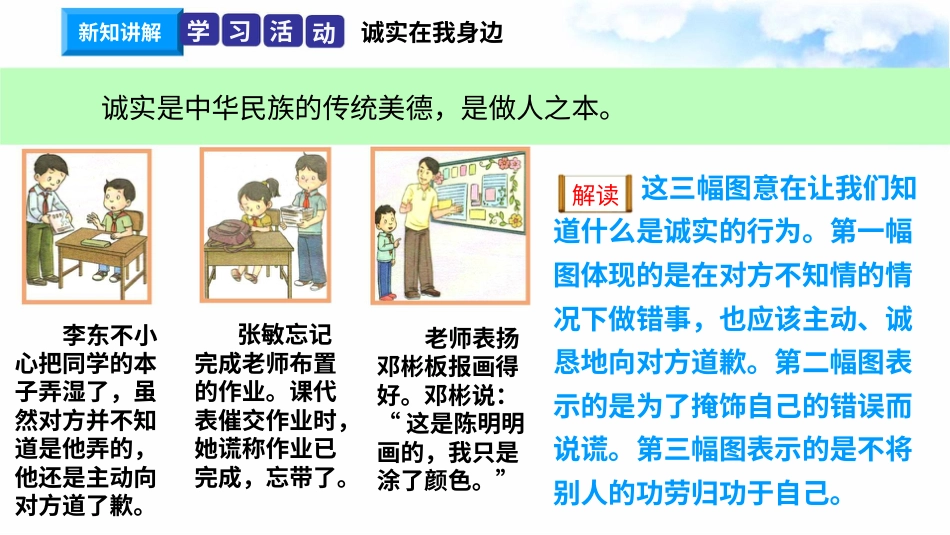 新知讲解 学习活动 诚实在我身边

诚实是中华民族的传统美德，是做人之本。

李东不小心把同学的本子弄湿了，虽然对方并不知道是他弄的，他还是主动向对方道了歉。

张敏忘记完成老师布置的作业。课代表催交作业时，她谎称作业已完成，忘带了。

老师表扬邓彬板报画得好。邓彬说：“这是陈明明画的，我只是涂了颜色。”

解读 这三幅图意在让我们知道什么是诚实的行为。第一幅图体现的是在对方不知情的情况下做错事，也应该主动、诚恳地向对方道歉。第二幅图表示的是为了掩饰自己的错误而说谎。第三幅图表示的是不将别人的功劳归功于自己。